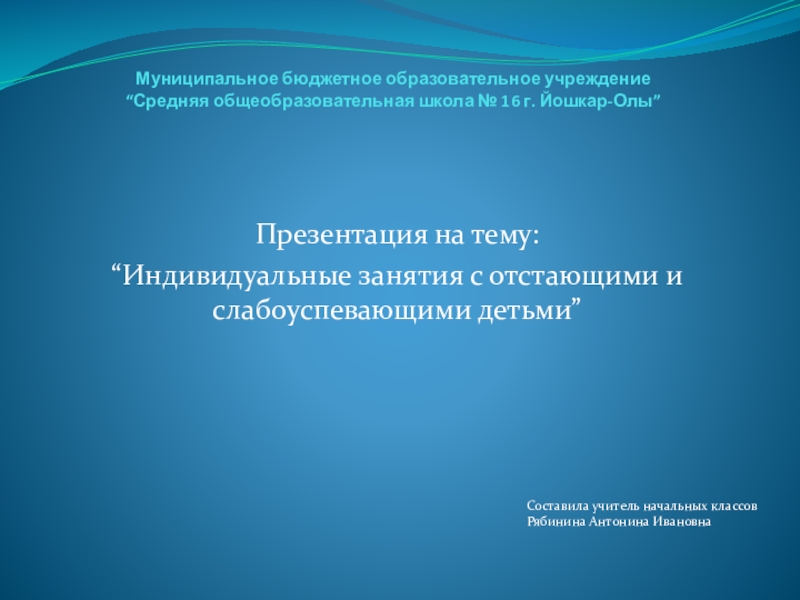 Муниципальное бюджетное образовательное учреждение
“Средняя общеобразовательная школа № 16 г. Йошкар-Олы”

Презентация на тему:
“Индивидуальные занятия с отстающими и слабоуспевающими детьми”

Составила учитель начальных классов
Рябинина Антонина Ивановна